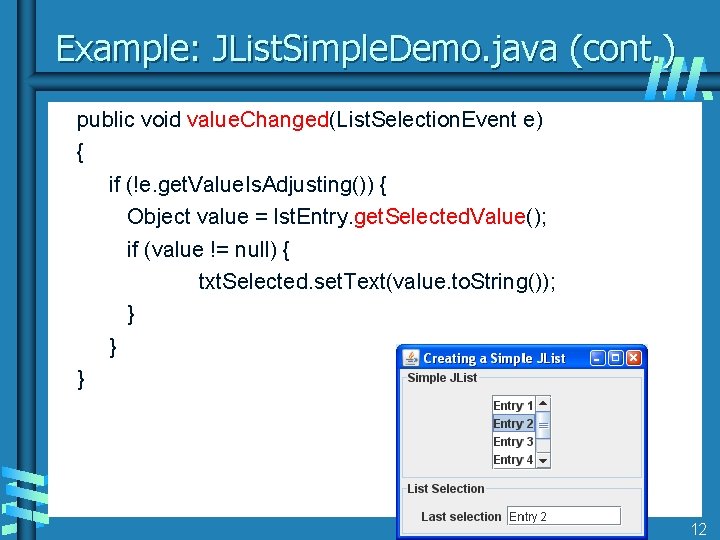 Example: JListSimpleDemo.java (cont.)

public void valueChanged(ListSelectionEvent e)
{
if (!e.getValueIsAdjusting()) {
Object value = lstEntry.getSelectedValue();
if (value != null) {
txtSelected.setText(value.toString());
}
}
}

Creating a Simple JList

Simple JList

Entry 1
Entry 2
Entry 3
Entry 4

List Selection

Last selection Entry 2

12